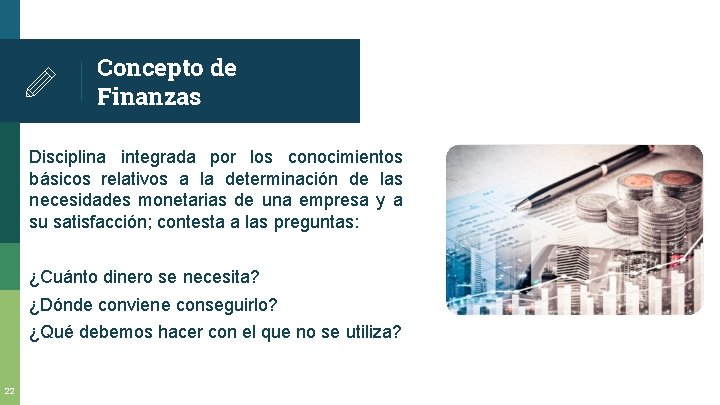 Concepto de Finanzas

Disciplina integrada por los conocimientos básicos relativos a la determinación de las necesidades monetarias de una empresa y a su satisfacción; contesta a las preguntas:

¿Cuánto dinero se necesita?
¿Dónde conviene conseguirlo?
¿Qué debemos hacer con el que no se utiliza?

22